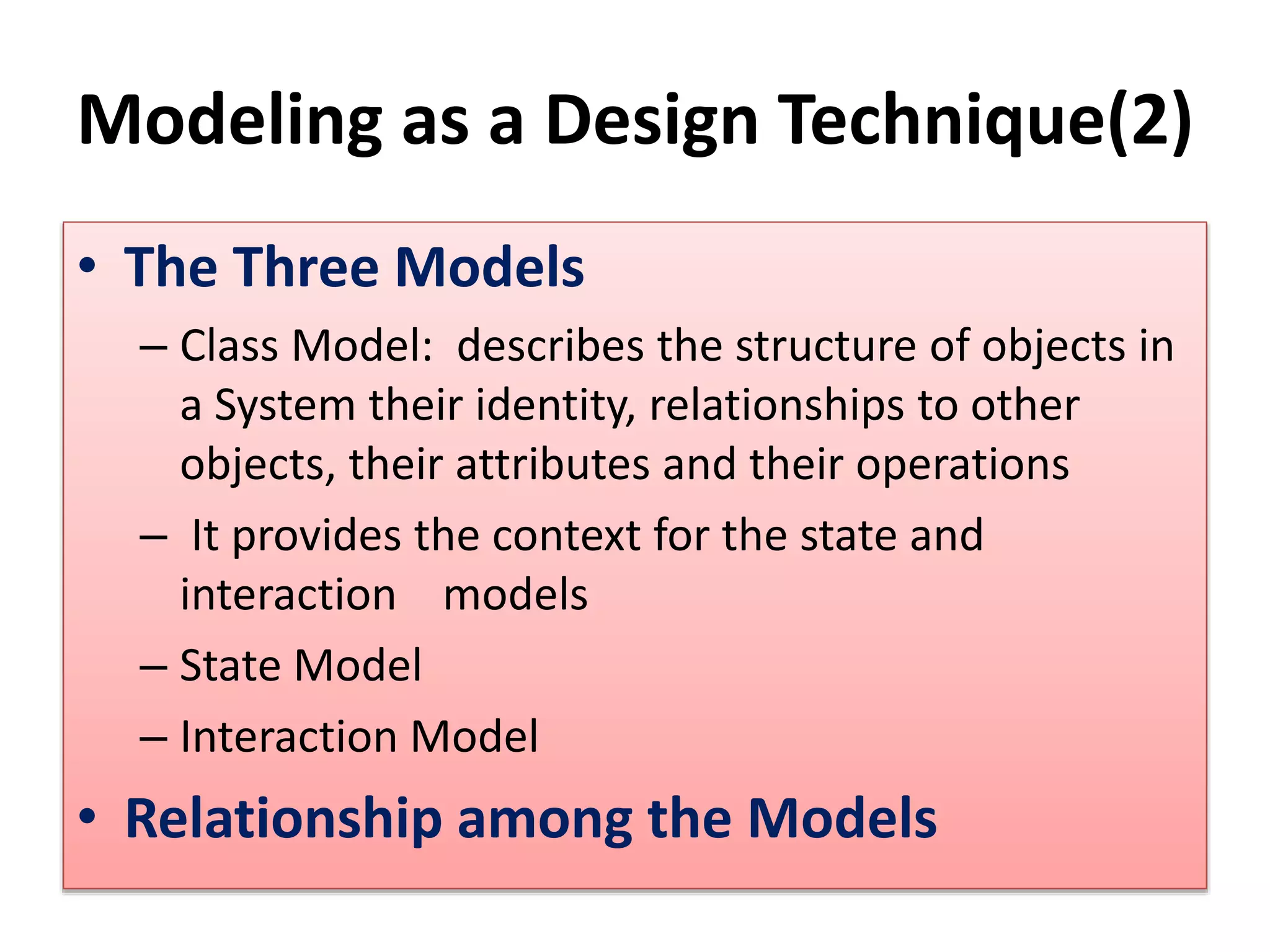 Modeling as a Design Technique(2)

• The Three Models

– Class Model: describes the structure of objects in a System their identity, relationships to other objects, their attributes and their operations

– It provides the context for the state and interaction models

– State Model

– Interaction Model

• Relationship among the Models